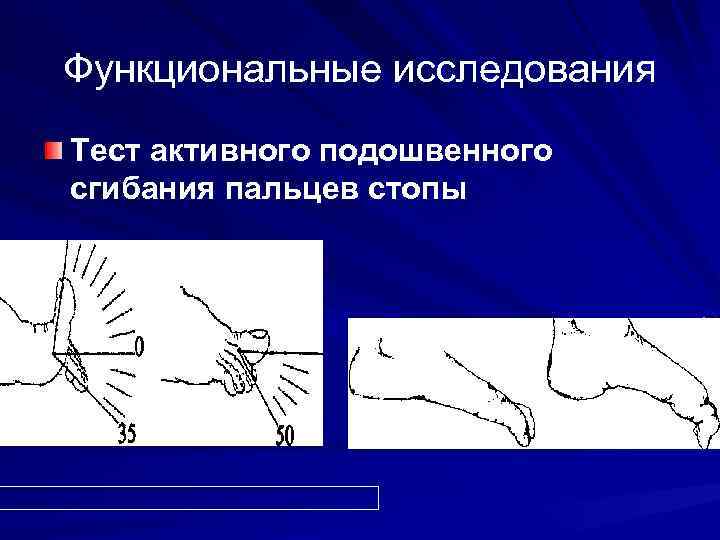 Функциональные исследования

Тест активного подошвенного сгибания пальцев стопы

0

35

50